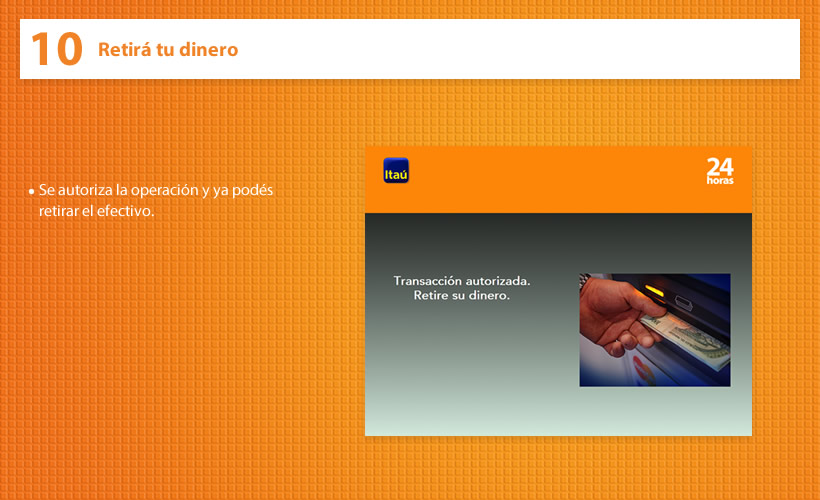 10 Retirá tu dinero

• Se autoriza la operación y ya podés retirar el efectivo.

Itaú

24 horas

Transacción autorizada.
Retire su dinero.